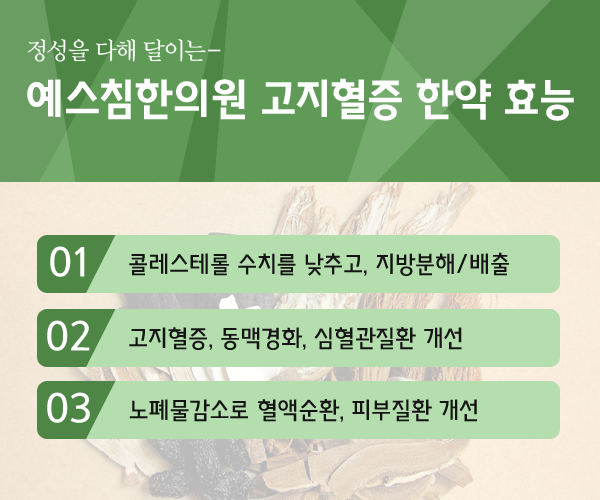 정성을 다해 달이는-

예스침한의원 고지혈증 한약 효능

01 콜레스테롤 수치를 낮추고, 지방분해/배출

02 고지혈증, 동맥경화, 심혈관질환 개선

03 노폐물감소로 혈액순환, 피부질환 개선